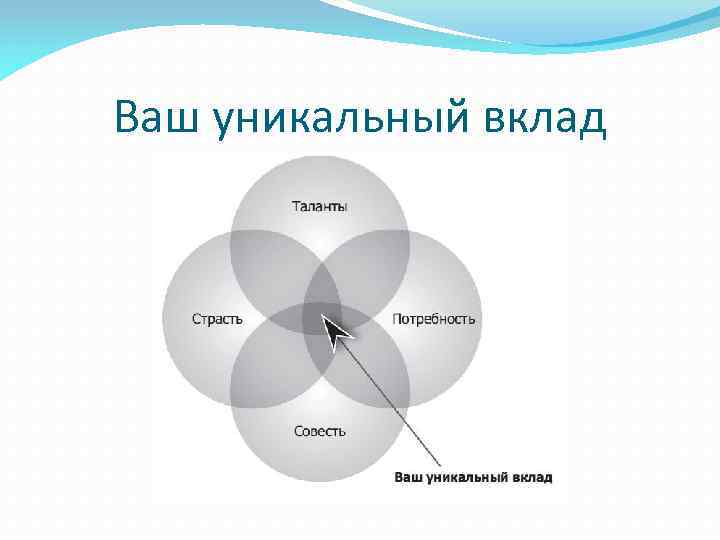 Ваш уникальный вклад

Таланты

Страсть

Потребность

Совесть

Ваш уникальный вклад